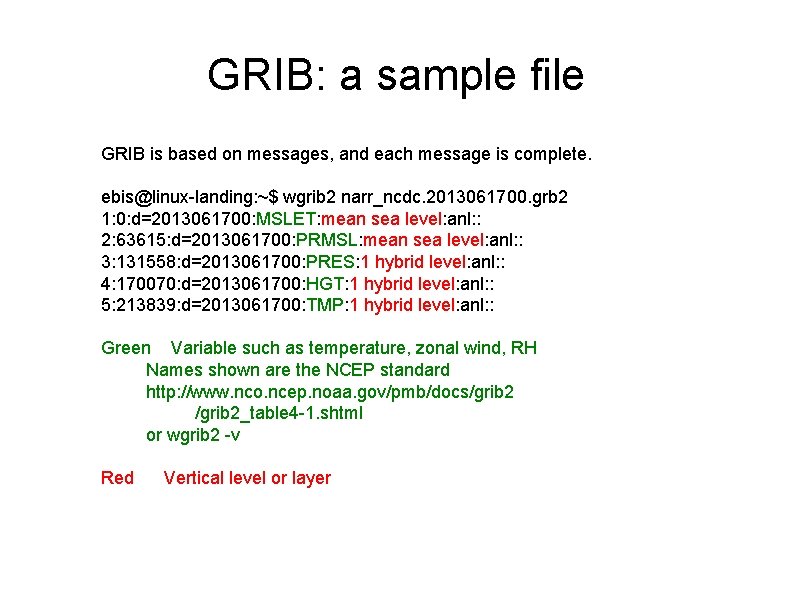 GRIB: a sample file

GRIB is based on messages, and each message is complete.

ebis@linux-landing:~$ wgrib2 narr_ncdc.2013061700.grb2
1:0:d=2013061700:MSLET:mean sea level:anl::
2:63615:d=2013061700:PRMSL:mean sea level:anl::
3:131558:d=2013061700:PRES:1 hybrid level:anl::
4:170070:d=2013061700:HGT:1 hybrid level:anl::
5:213839:d=2013061700:TMP:1 hybrid level:anl::

Green Variable such as temperature, zonal wind, RH
Names shown are the NCEP standard
http://www.nco.ncep.noaa.gov/pmb/docs/grib2
/grib2_table4-1.shtml
or wgrib2 -v

Red Vertical level or layer